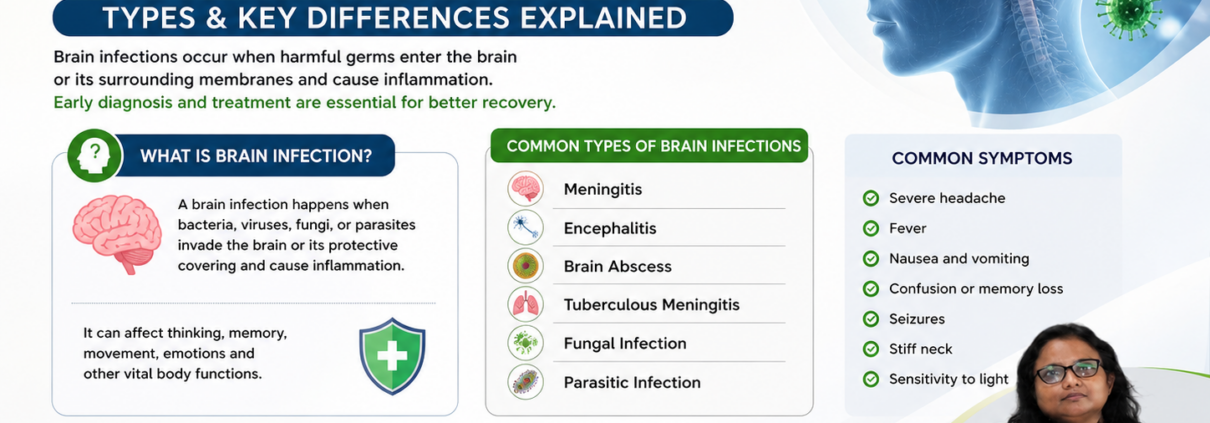 TYPES & KEY DIFFERENCES EXPLAINED

Brain infections occur when harmful germs enter the brain or its surrounding membranes and cause inflammation.

Early diagnosis and treatment are essential for better recovery.

WHAT IS BRAIN INFECTION?

A brain infection happens when bacteria, viruses, fungi, or parasites invade the brain or its protective covering and cause inflammation.

It can affect thinking, memory, movement, emotions and other vital body functions.

COMMON TYPES OF BRAIN INFECTIONS

Meningitis

Encephalitis

Brain Abscess

Tuberculous Meningitis

Fungal Infection

Parasitic Infection

COMMON SYMPTOMS

Severe headache

Fever

Nausea and vomiting

Confusion or memory loss

Seizures

Stiff neck

Sensitivity to light